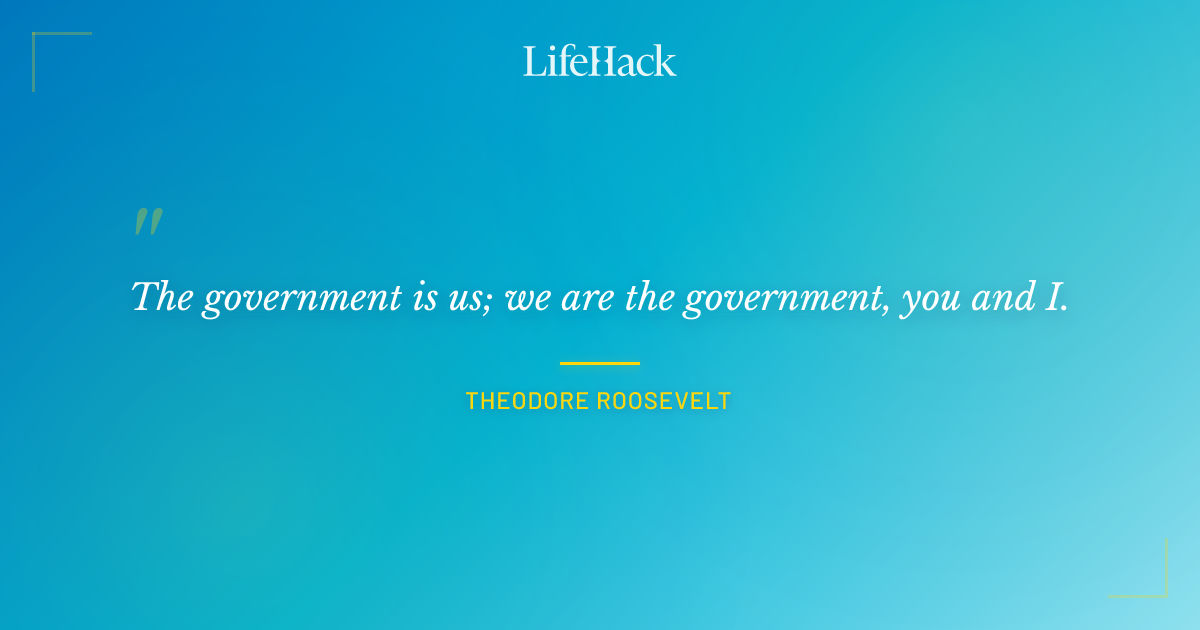 LifeHack

"

The government is us; we are the government, you and I.

THEODORE ROOSEVELT